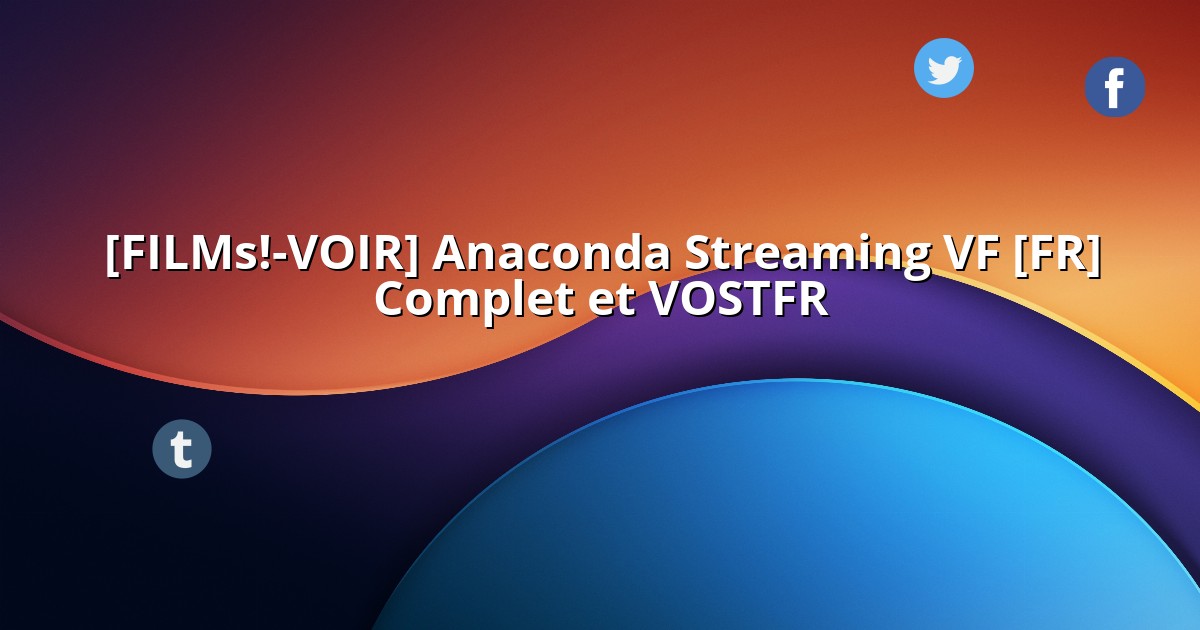 [FILMs!-VOIR] Anaconda Streaming VF [FR] Complet et VOSTFR